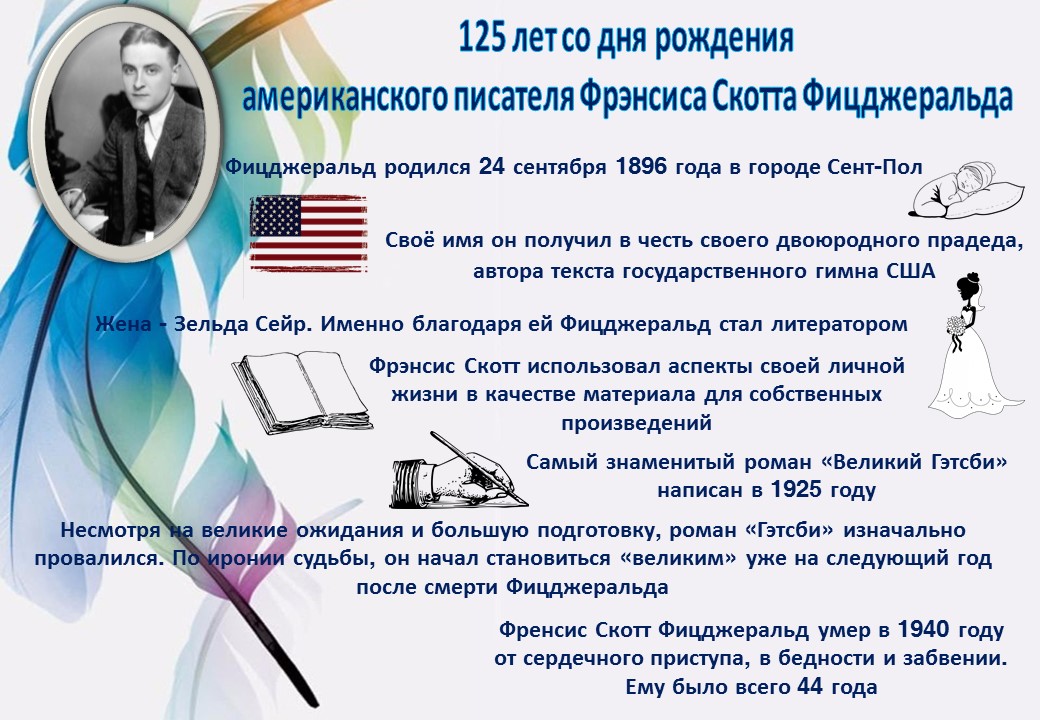 125 лет со дня рождения
американского писателя Фрэнсиса Скотта Фицджеральда

Фицджеральд родился 24 сентября 1896 года в городе Сент-Пол

Своё имя он получил в честь своего двоюродного прадеда, автора текста государственного гимна США

Жена - Зельда Сейр. Именно благодаря ей Фицджеральд стал литератором

Фрэнсис Скотт использовал аспекты своей личной жизни в качестве материала для собственных произведений

Самый знаменитый роман «Великий Гэтсби» написан в 1925 году

Несмотря на великие ожидания и большую подготовку, роман «Гэтсби» изначально провалился. По иронии судьбы, он начал становиться «великим» уже на следующий год после смерти Фицджеральда

Френсис Скотт Фицджеральд умер в 1940 году от сердечного приступа, в бедности и забвении. Ему было всего 44 года